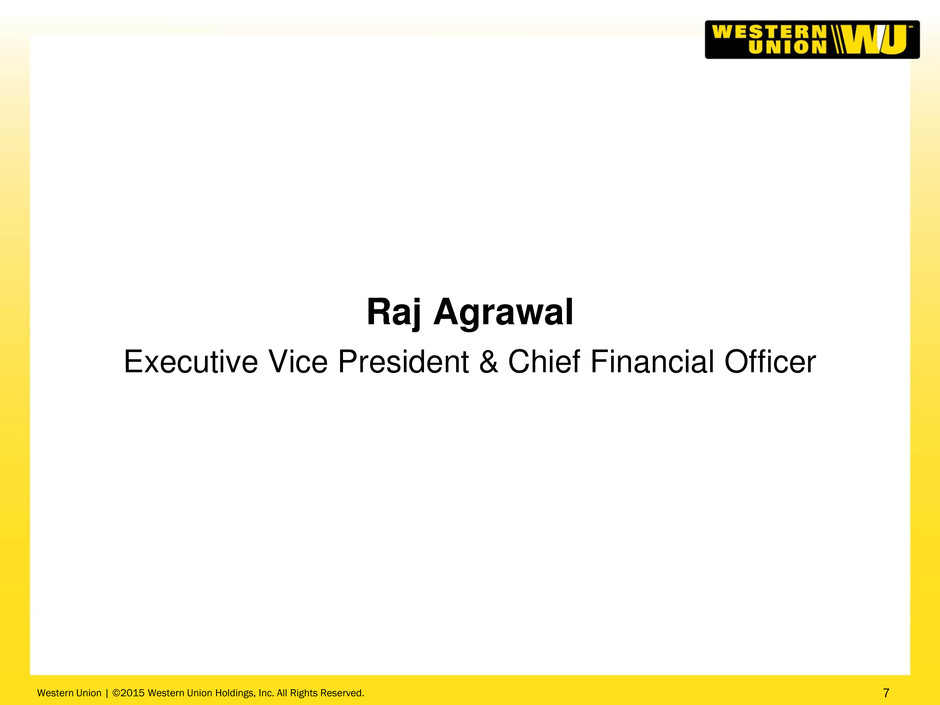 WESTERN UNION WU

Raj Agrawal

Executive Vice President & Chief Financial Officer

Western Union | ©2015 Western Union Holdings, Inc. All Rights Reserved.

7